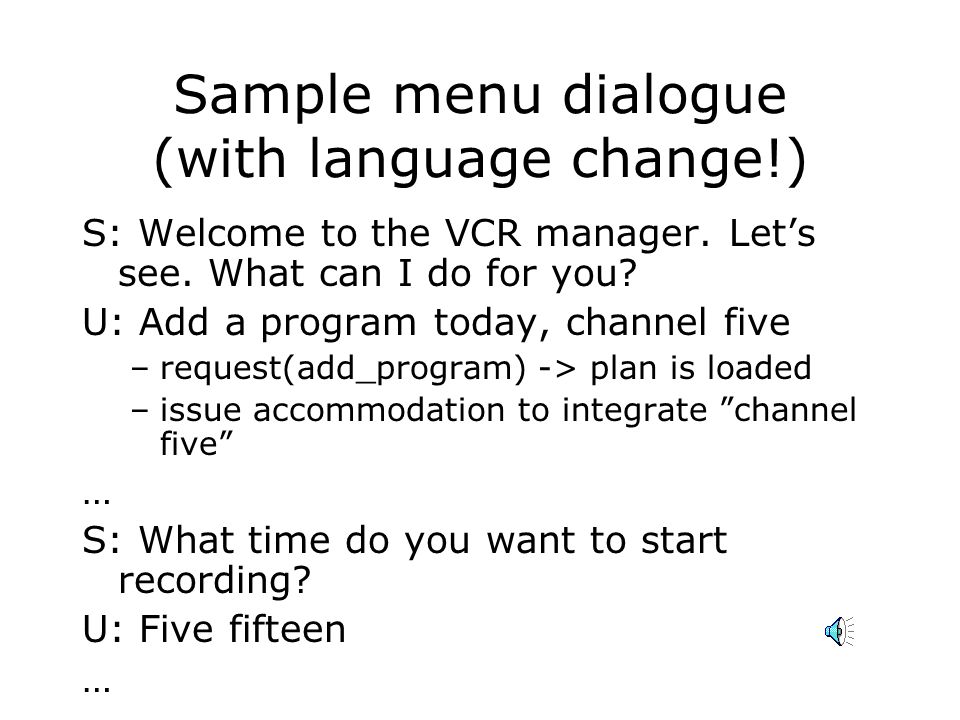 Sample menu dialogue
(with language change!)

S: Welcome to the VCR manager. Let’s see. What can I do for you?

U: Add a program today, channel five

– request(add_program) -> plan is loaded

– issue accommodation to integrate ”channel five”

…

S: What time do you want to start recording?

U: Five fifteen

…